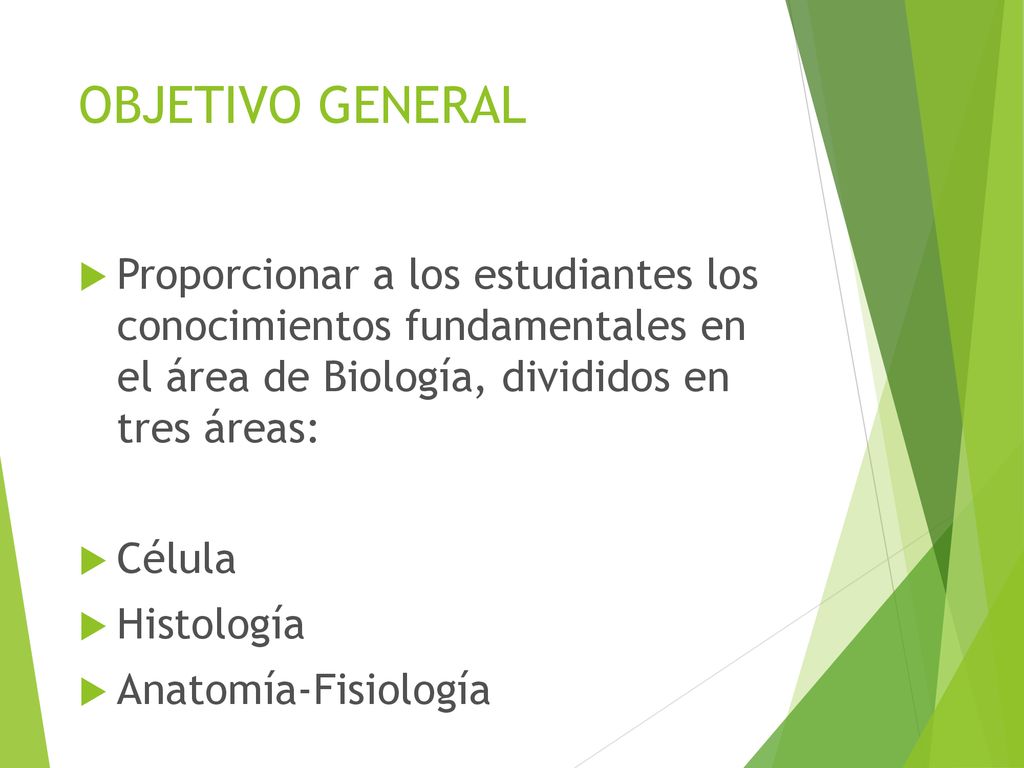 OBJETIVO GENERAL

Proporcionar a los estudiantes los conocimientos fundamentales en el área de Biología, divididos en tres áreas:

Célula

Histología

Anatomía-Fisiología